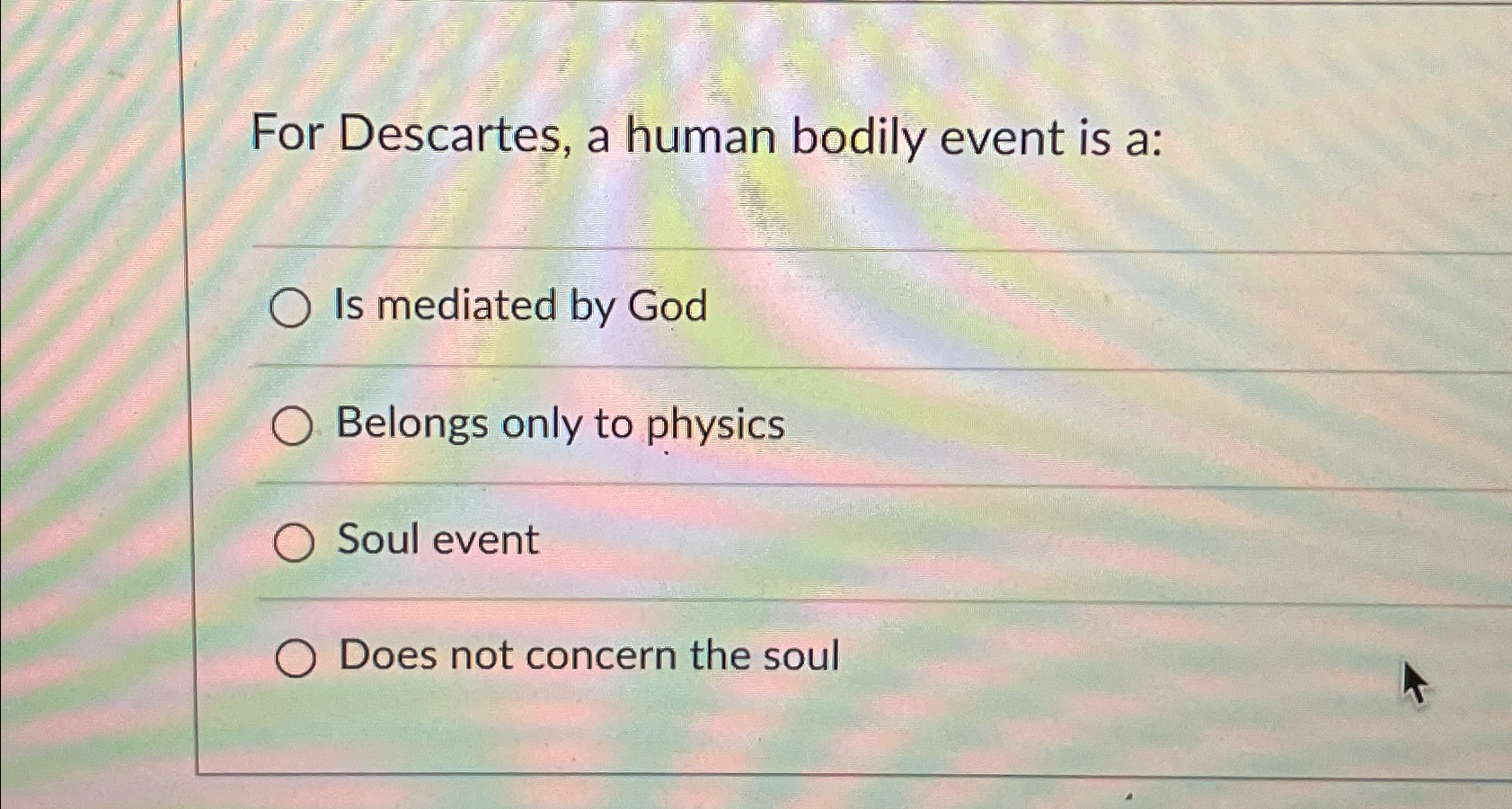 For Descartes, a human bodily event is a:

Is mediated by God

Belongs only to physics

Soul event

Does not concern the soul